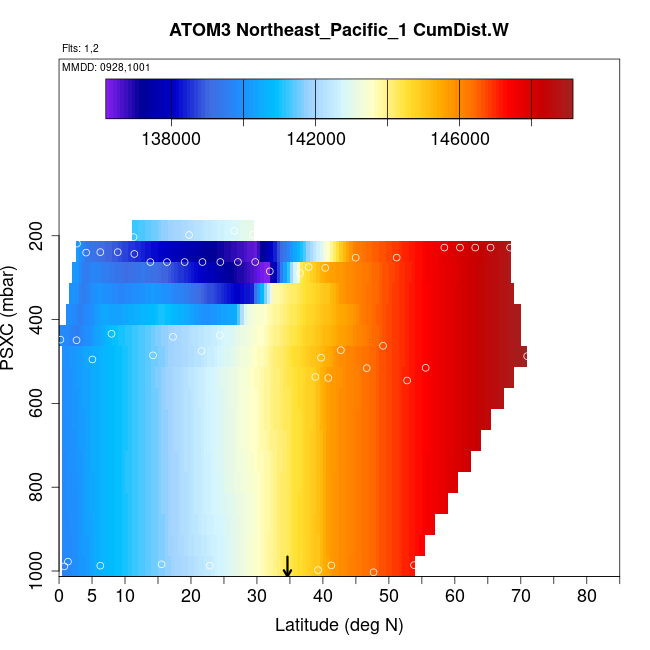 ATOM3 Northeast_Pacific_1 CumDist.W

Flts: 1,2

MMDD: 0928,1001

138000
142000
146000

PSXC (mbar)

200
400
600
800
1000

0
5
10
20
30
40
50
60
70
80

Latitude (deg N)